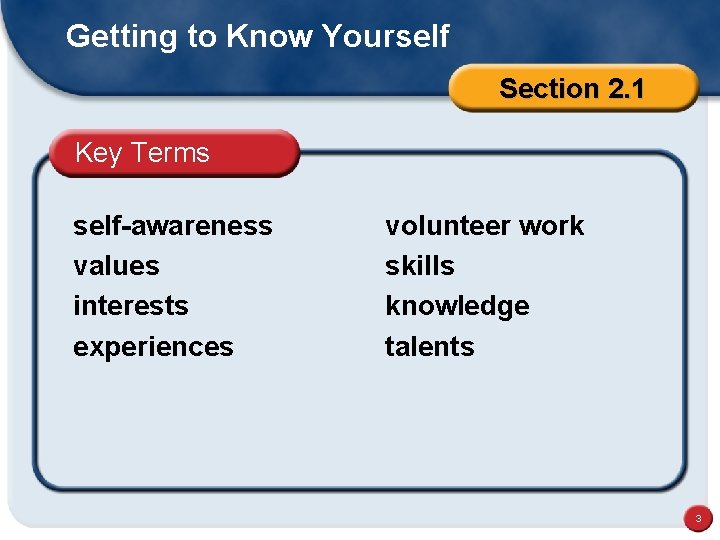 Getting to Know Yourself

Section 2.1

Key Terms

self-awareness
values
interests
experiences

volunteer work
skills
knowledge
talents

3